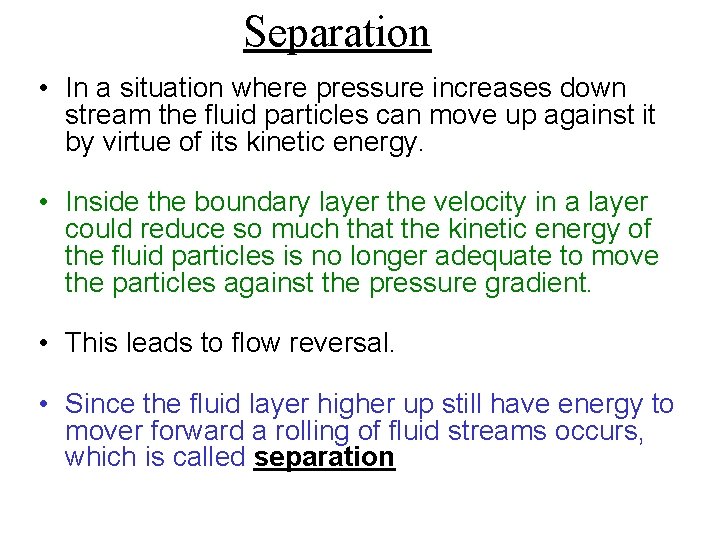 Separation

• In a situation where pressure increases down stream the fluid particles can move up against it by virtue of its kinetic energy.

• Inside the boundary layer the velocity in a layer could reduce so much that the kinetic energy of the fluid particles is no longer adequate to move the particles against the pressure gradient.

• This leads to flow reversal.

• Since the fluid layer higher up still have energy to mover forward a rolling of fluid streams occurs, which is called separation